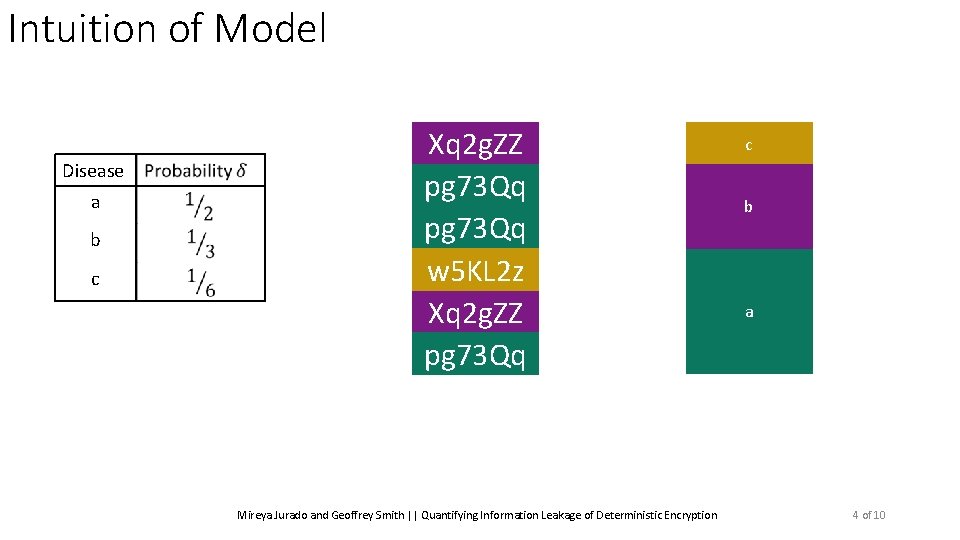 Intuition of Model

| Disease | Probability $\delta$ |
|---|---|
| a | $1/2$ |
| b | $1/3$ |
| c | $1/6$ |

Xq2gZZ
pg73Qq
pg73Qq
w5KL2z
Xq2gZZ
pg73Qq

c
b
a

Mireya Jurado and Geoffrey Smith || Quantifying Information Leakage of Deterministic Encryption

4 of 10